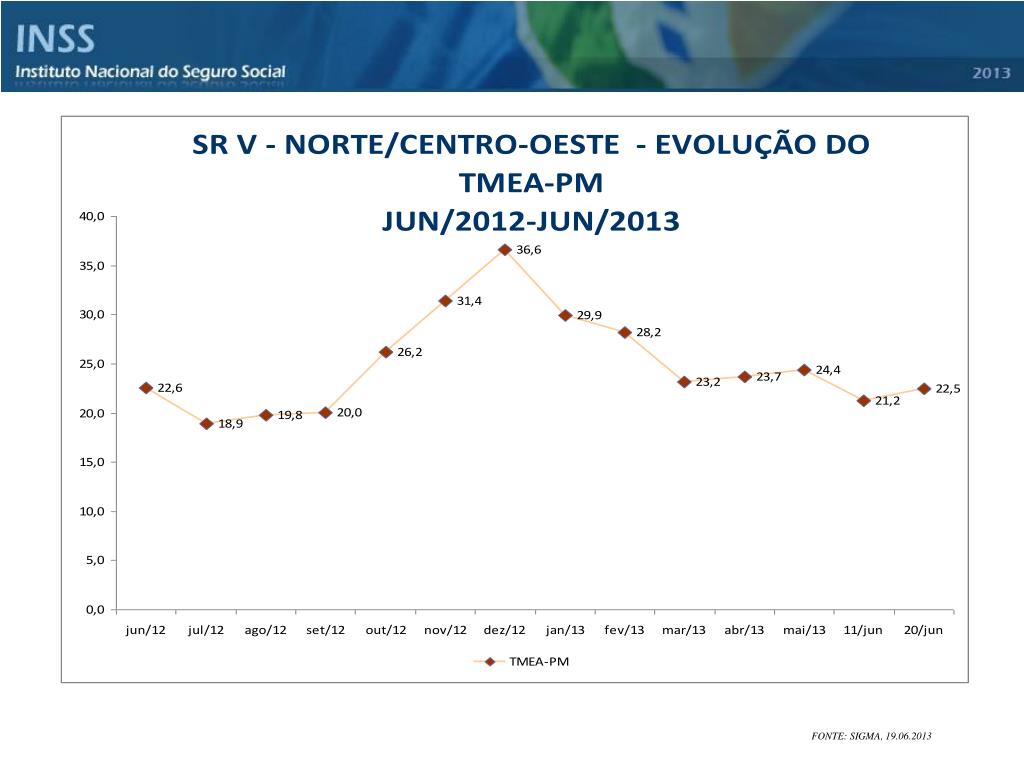 INSS
Instituto Nacional do Seguro Social
2013

SR V - NORTE/CENTRO-OESTE - EVOLUÇÃO DO TMEA-PM
JUN/2012-JUN/2013

40,0
35,0
30,0
25,0
20,0
15,0
10,0
5,0
0,0

22,6
18,9
19,8
20,0
26,2
31,4
36,6
29,9
28,2
23,2
23,7
24,4
21,2
22,5

jun/12 jul/12 ago/12 set/12 out/12 nov/12 dez/12 jan/13 fev/13 mar/13 abr/13 mai/13 11/jun 20/jun

TMEA-PM

FONTE: SIGMA, 19.06.2013